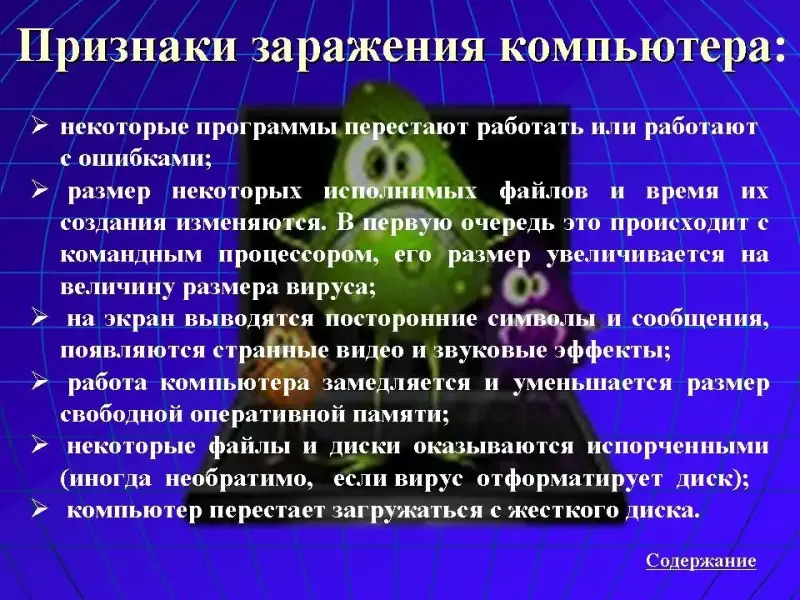 Признаки заражения компьютера:

➢ некоторые программы перестают работать или работают с ошибками;
➢ размер некоторых исполнимых файлов и время их создания изменяются. В первую очередь это происходит с командным процессором, его размер увеличивается на величину размера вируса;
➢ на экран выводятся посторонние символы и сообщения, появляются странные видео и звуковые эффекты;
➢ работа компьютера замедляется и уменьшается размер свободной оперативной памяти;
➢ некоторые файлы и диски оказываются испорченными (иногда необратимо, если вирус отформатирует диск);
➢ компьютер перестает загружаться с жесткого диска.

Содержание